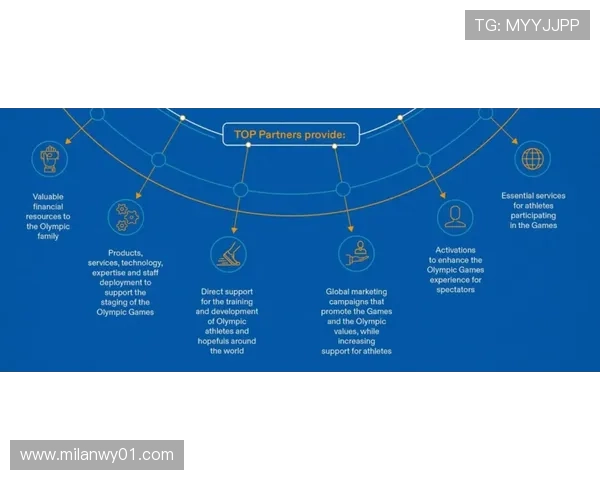 TG: MYYJJPP

TOP Partners provide:

Valuable financial resources to the Olympic family

Products, services, technology, expertise and staff deployment to support the staging of the Olympic Games

Direct support for the training and development of Olympic athletes and hopefuls around the world

Global marketing campaigns that promote the Games and the Olympic values, while increasing support for athletes

Activations to enhance the Olympic Games experience for spectators

Essential services for athletes participating in the Games

www.milanwy01.com